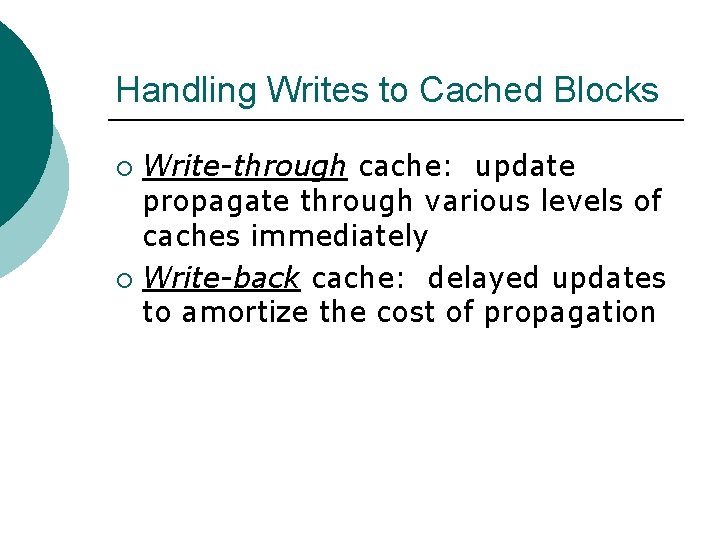 Handling Writes to Cached Blocks

○ Write-through cache: update propagate through various levels of caches immediately

○ Write-back cache: delayed updates to amortize the cost of propagation